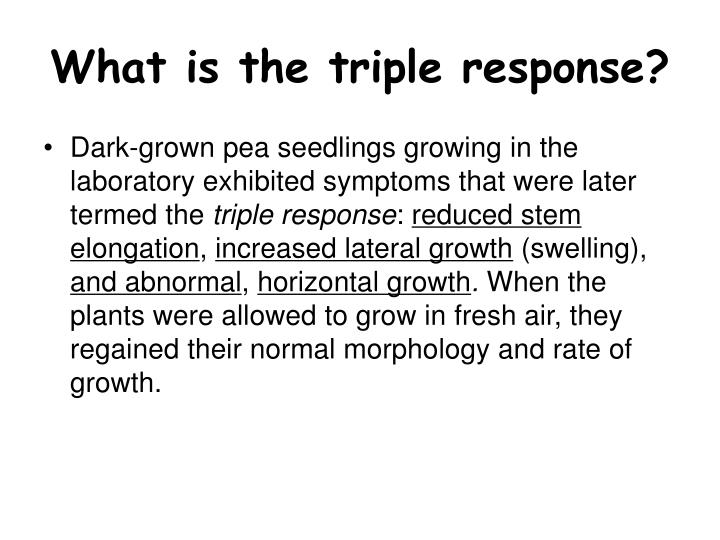 What is the triple response?

• Dark-grown pea seedlings growing in the laboratory exhibited symptoms that were later termed the triple response: reduced stem elongation, increased lateral growth (swelling), and abnormal, horizontal growth. When the plants were allowed to grow in fresh air, they regained their normal morphology and rate of growth.